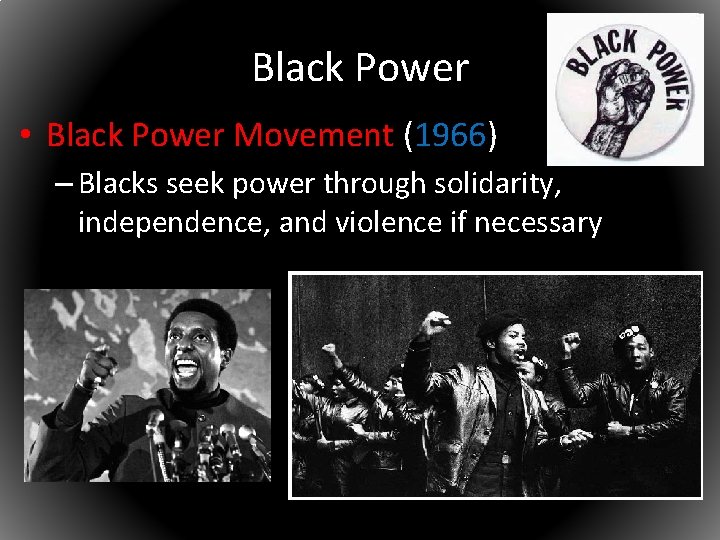 Black Power

BLACK POWER

• Black Power Movement (1966)
– Blacks seek power through solidarity, independence, and violence if necessary